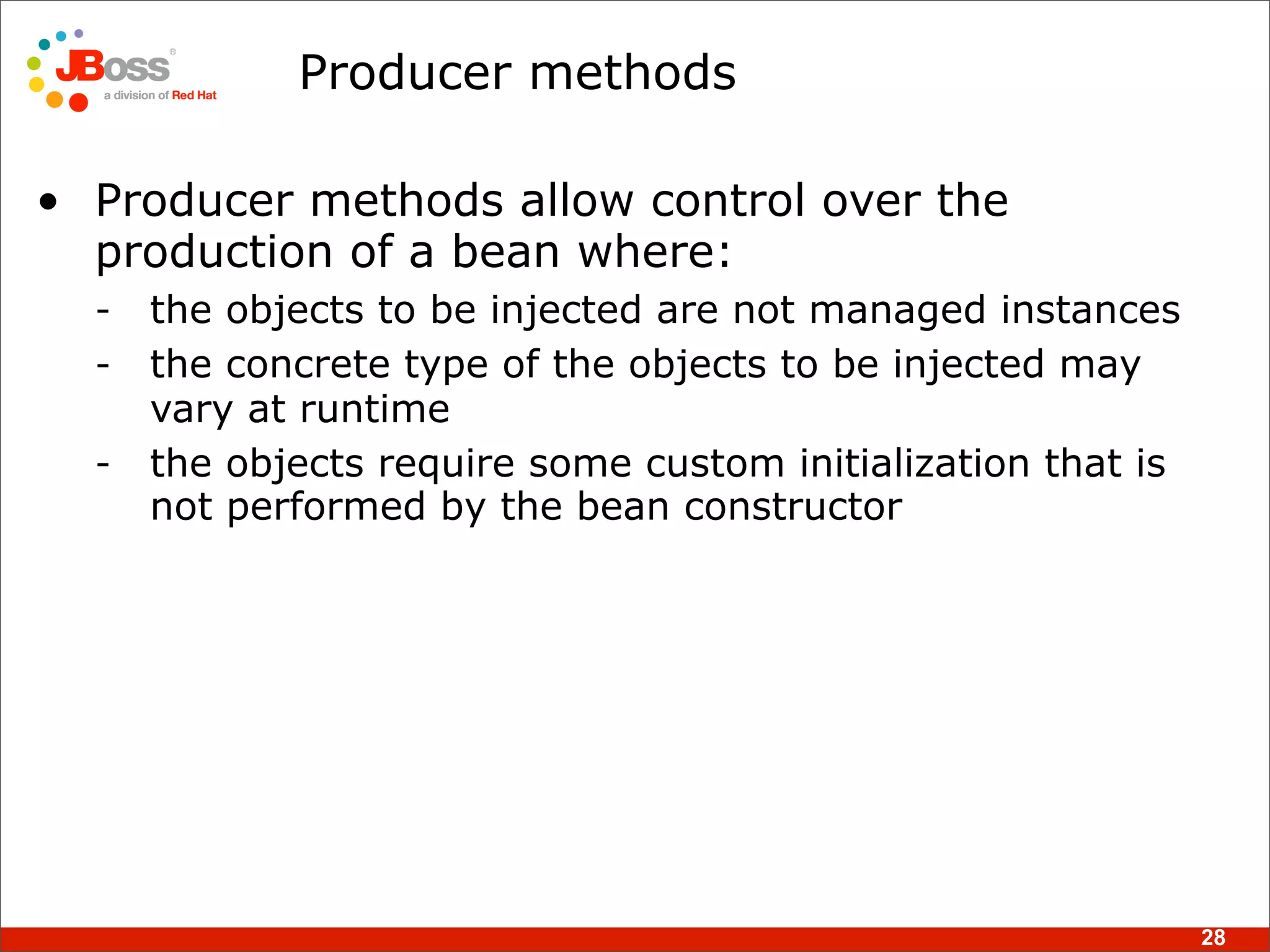 JBoss®
a division of Red Hat

Producer methods

• Producer methods allow control over the production of a bean where:
- the objects to be injected are not managed instances
- the concrete type of the objects to be injected may vary at runtime
- the objects require some custom initialization that is not performed by the bean constructor

28